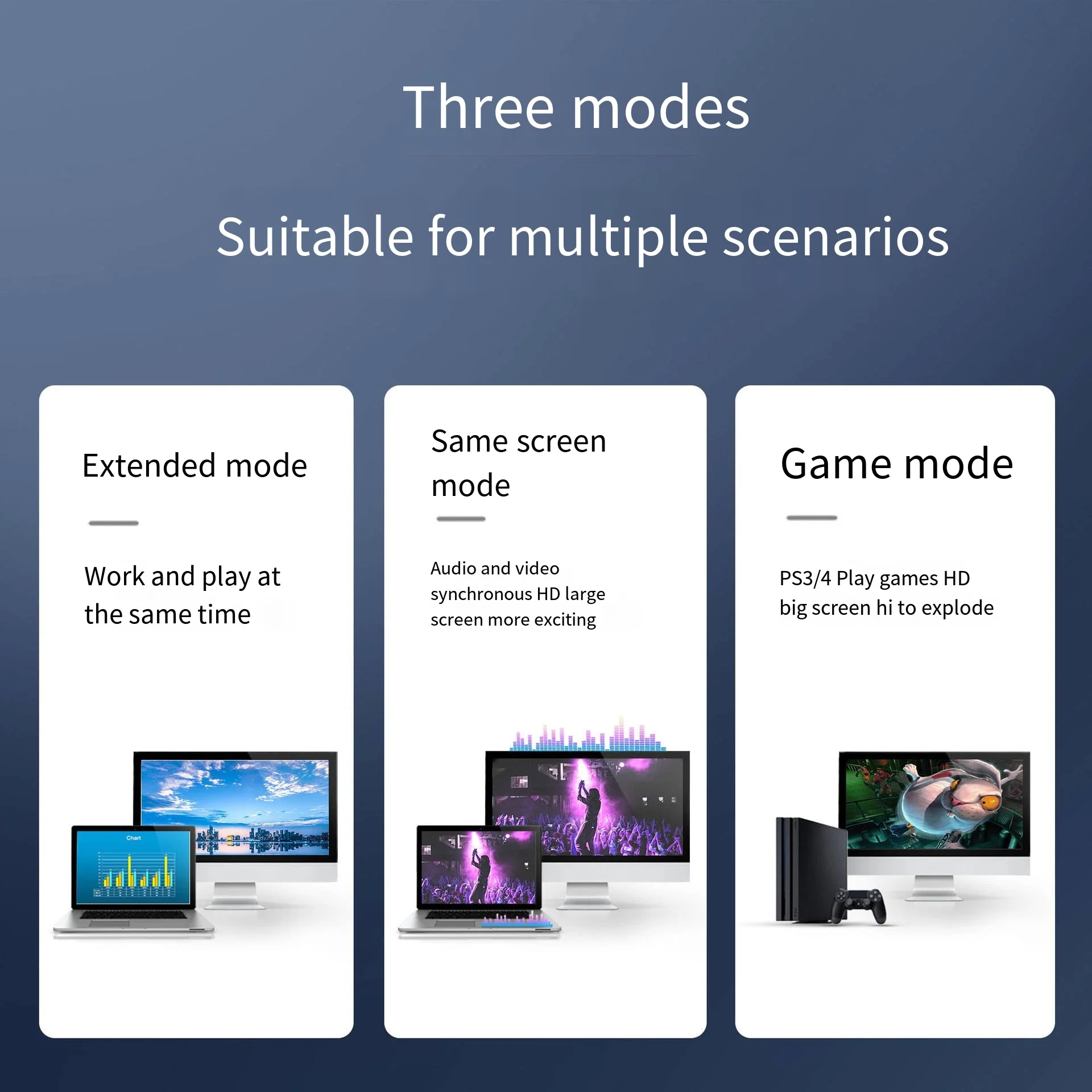 Three modes

Suitable for multiple scenarios

Extended mode

Work and play at the same time

Chart

Same screen mode

Audio and video synchronous HD large screen more exciting

Game mode

PS3/4 Play games HD big screen hi to explode